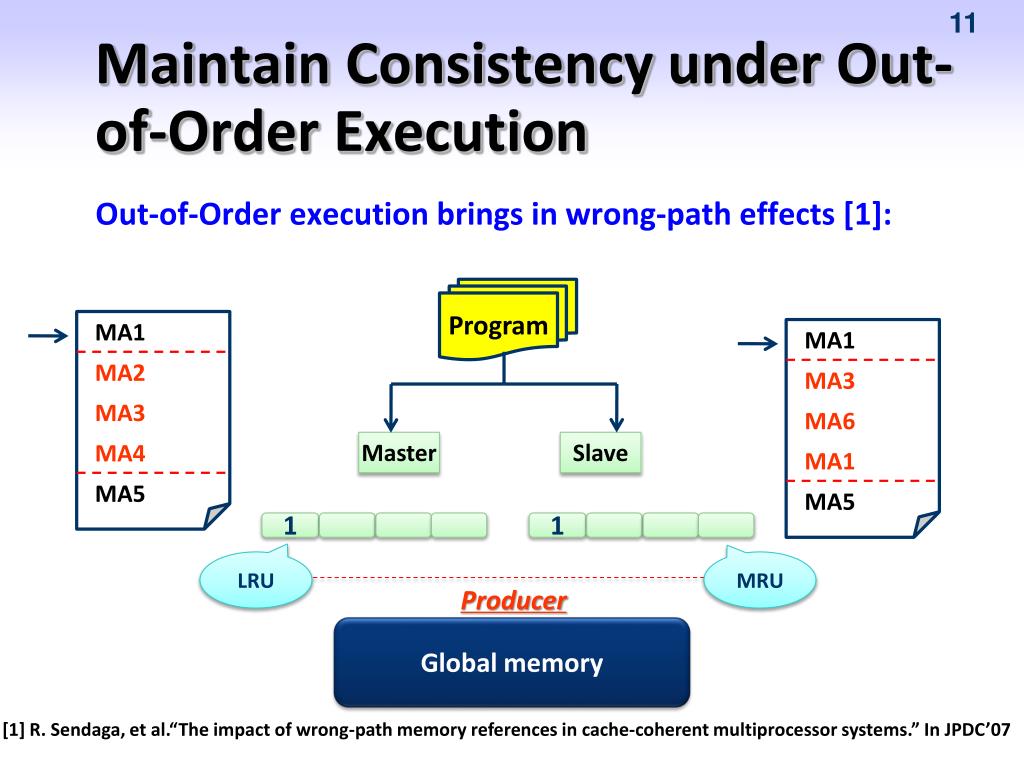 11

Maintain Consistency under Out-of-Order Execution

Out-of-Order execution brings in wrong-path effects [1]:

MA1
MA2
MA3
MA4
MA5

Program

Master

Slave

MA1
MA3
MA6
MA1
MA5

1

1

LRU

MRU

Producer

Global memory

[1] R. Sendaga, et al."The impact of wrong-path memory references in cache-coherent multiprocessor systems." In JPDC'07